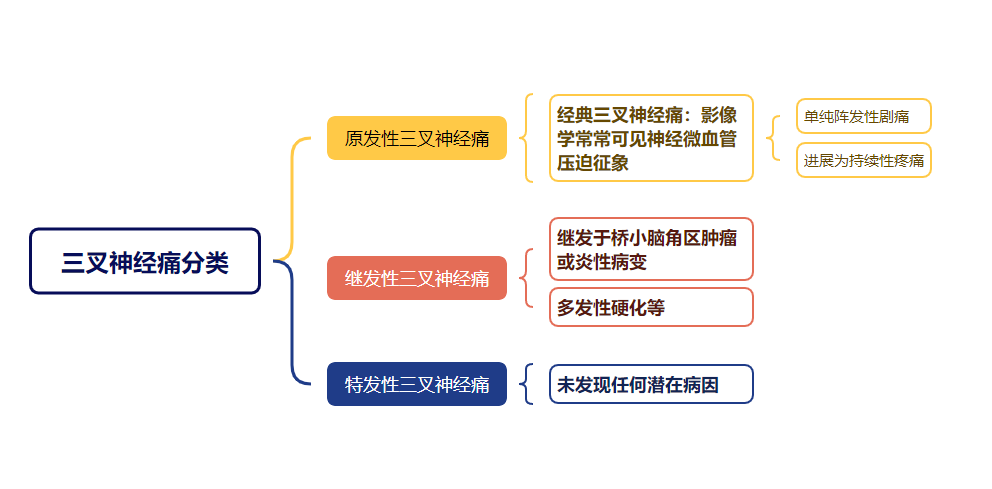 三叉神经痛分类

原发性三叉神经痛

经典三叉神经痛：影像学常常可见神经微血管压迫征象

单纯阵发性剧痛

进展为持续性疼痛

继发性三叉神经痛

继发于桥小脑角区肿瘤或炎性病变

多发性硬化等

特发性三叉神经痛

未发现任何潜在病因